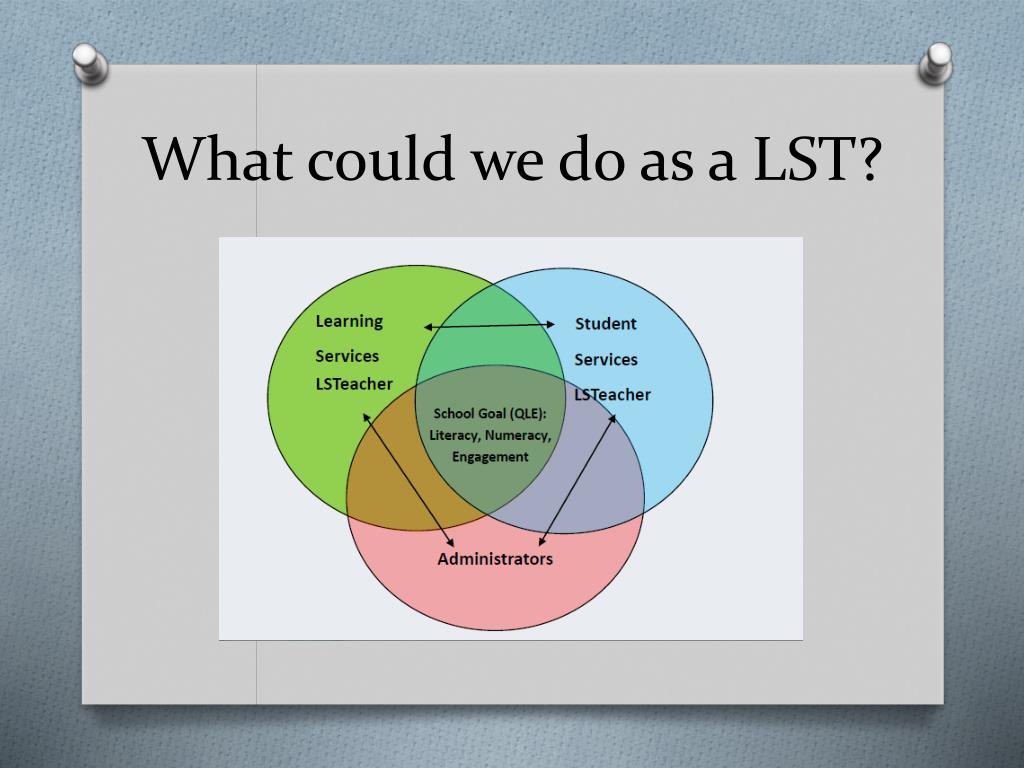 What could we do as a LST?

Learning

Services

LSTeacher

Student

Services

LSTeacher

School Goal (QLE): Literacy, Numeracy, Engagement

Administrators